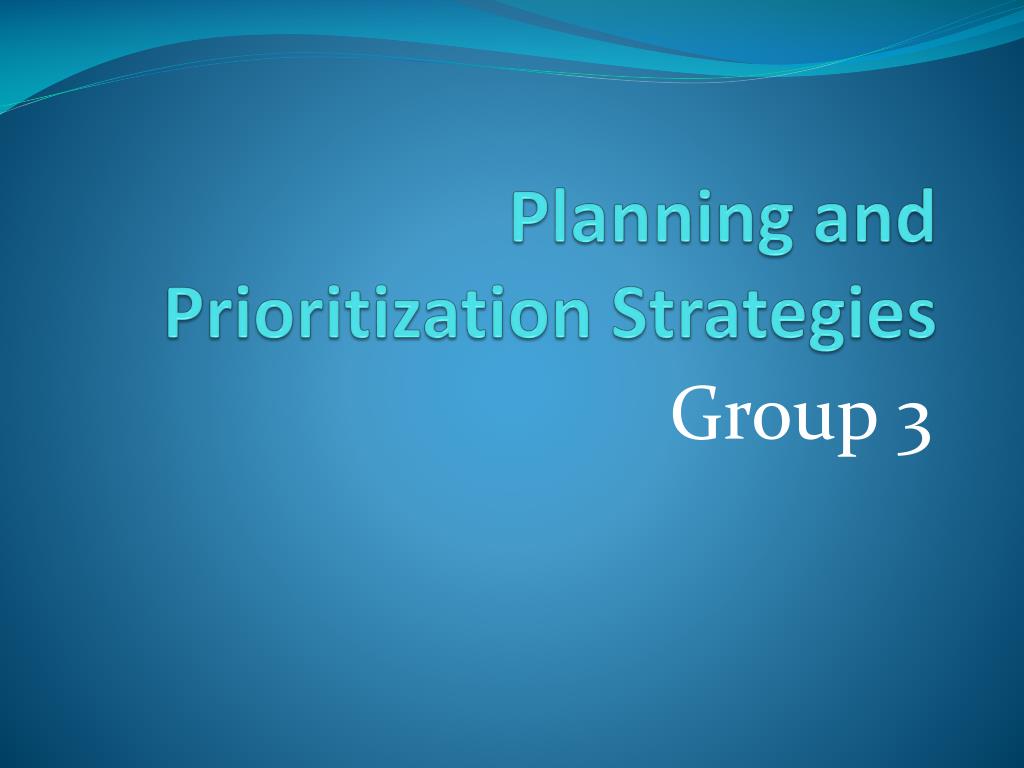 Planning and Prioritization Strategies

Group 3